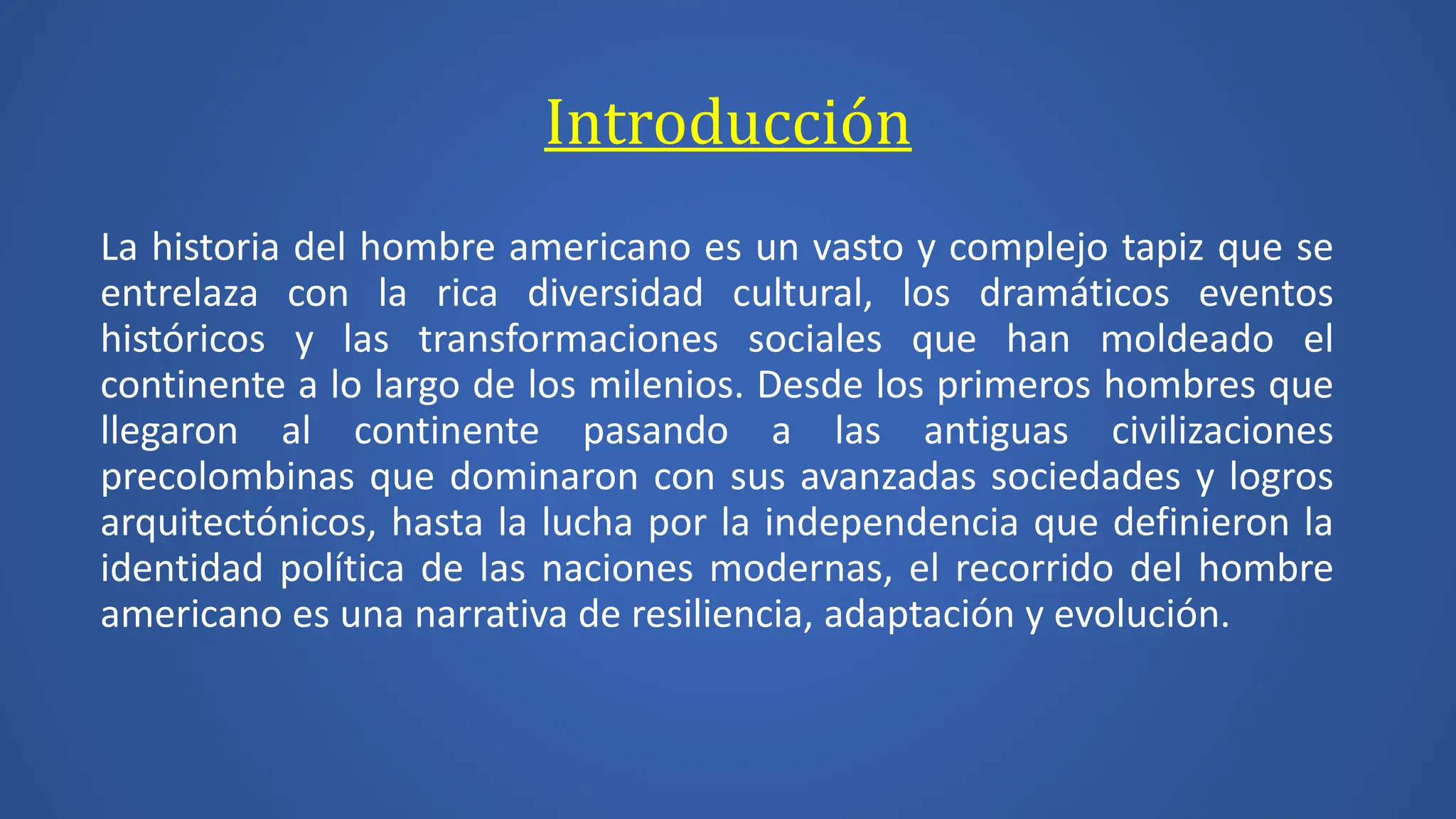 Introducción

La historia del hombre americano es un vasto y complejo tapiz que se entrelaza con la rica diversidad cultural, los dramáticos eventos históricos y las transformaciones sociales que han moldeado el continente a lo largo de los milenios. Desde los primeros hombres que llegaron al continente pasando a las antiguas civilizaciones precolombinas que dominaron con sus avanzadas sociedades y logros arquitectónicos, hasta la lucha por la independencia que definieron la identidad política de las naciones modernas, el recorrido del hombre americano es una narrativa de resiliencia, adaptación y evolución.